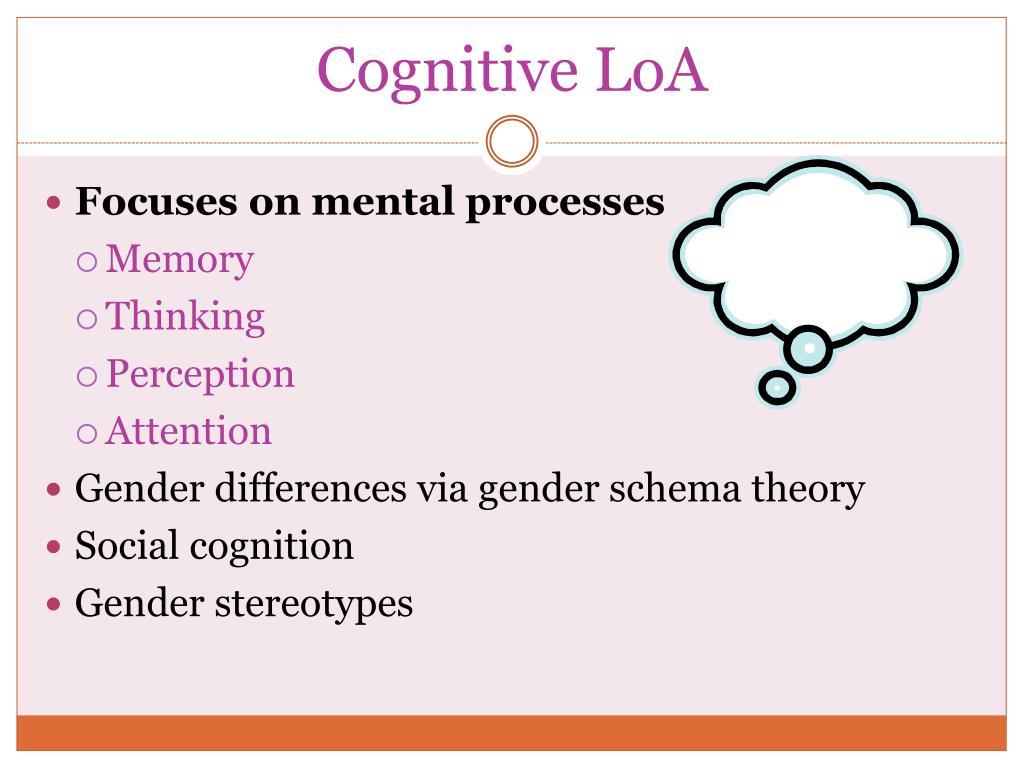 Cognitive LoA

- Focuses on mental processes
  - Memory
  - Thinking
  - Perception
  - Attention
- Gender differences via gender schema theory
- Social cognition
- Gender stereotypes